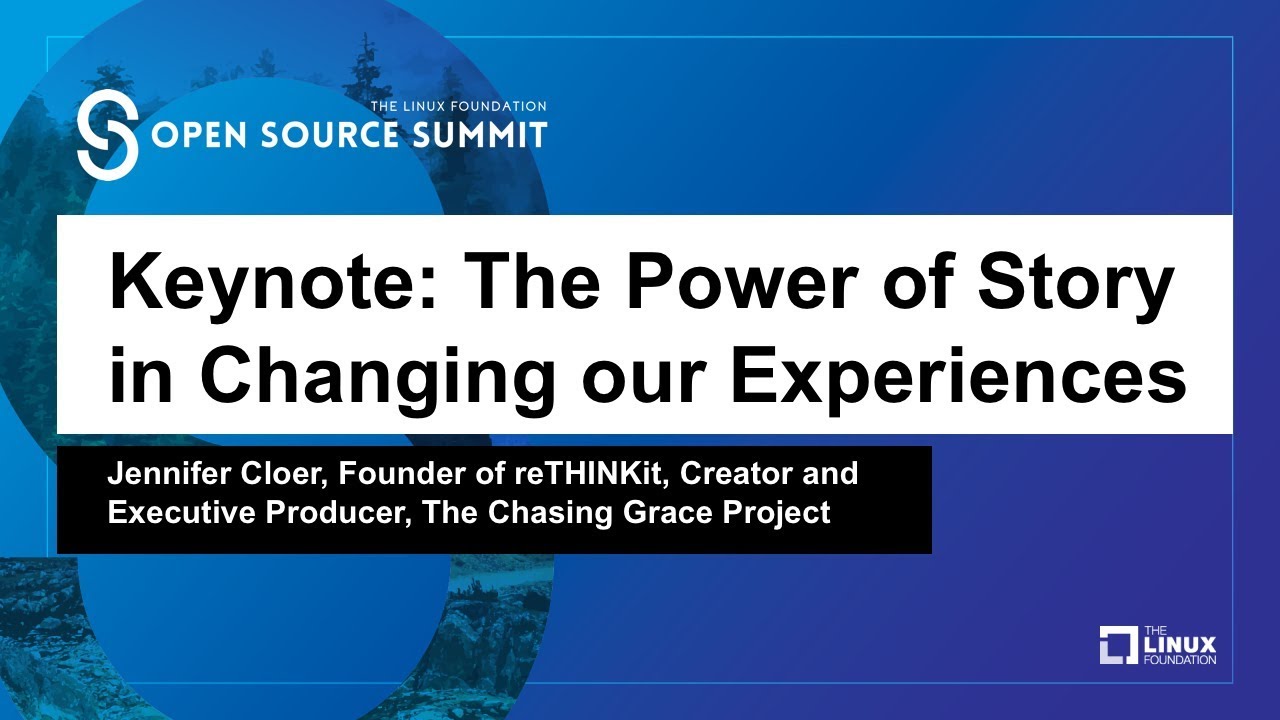 THE LINUX FOUNDATION
OPEN SOURCE SUMMIT

Keynote: The Power of Story in Changing our Experiences

Jennifer Cloer, Founder of reTHINKit, Creator and Executive Producer, The Chasing Grace Project

THE LINUX FOUNDATION